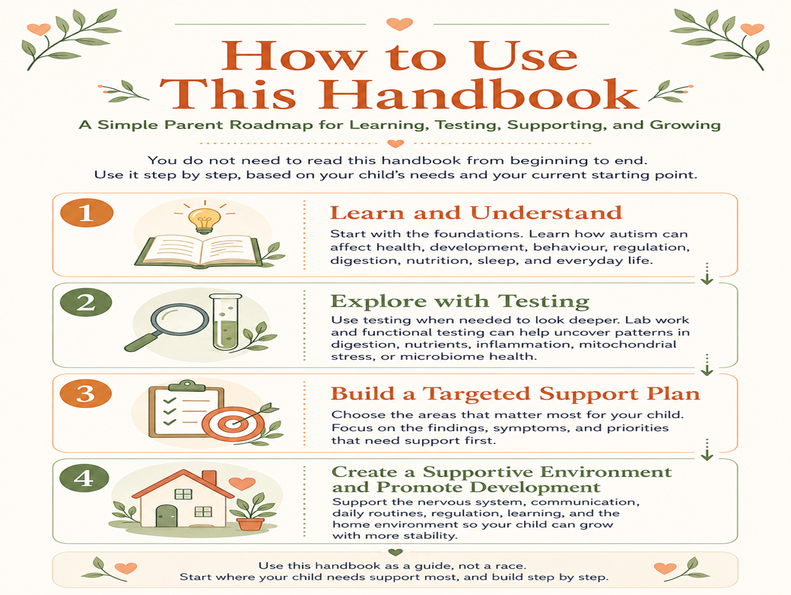 How to Use This Handbook

A Simple Parent Roadmap for Learning, Testing, Supporting, and Growing

You do not need to read this handbook from beginning to end. Use it step by step, based on your child's needs and your current starting point.

1

Learn and Understand

Start with the foundations. Learn how autism can affect health, development, behaviour, regulation, digestion, nutrition, sleep, and everyday life.

2

Explore with Testing

Use testing when needed to look deeper. Lab work and functional testing can help uncover patterns in digestion, nutrients, inflammation, mitochondrial stress, or microbiome health.

3

Build a Targeted Support Plan

Choose the areas that matter most for your child. Focus on the findings, symptoms, and priorities that need support first.

4

Create a Supportive Environment and Promote Development

Support the nervous system, communication, daily routines, regulation, learning, and the home environment so your child can grow with more stability.

Use this handbook as a guide, not a race. Start where your child needs support most, and build step by step.